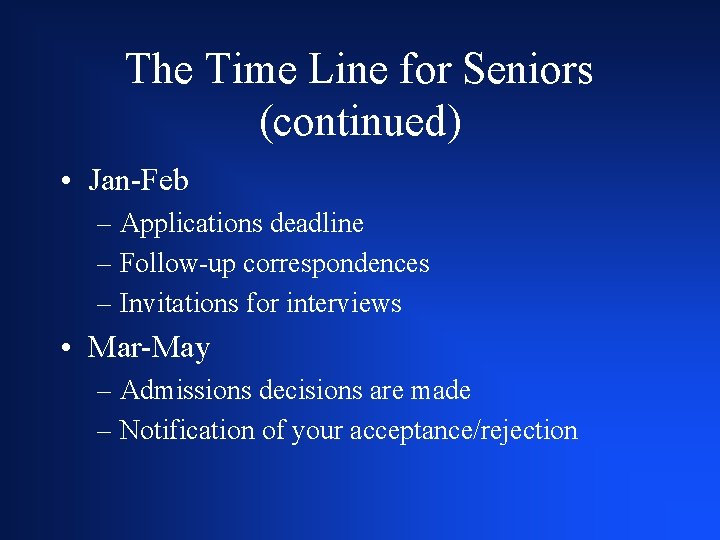 The Time Line for Seniors (continued)

• Jan-Feb
– Applications deadline
– Follow-up correspondences
– Invitations for interviews

• Mar-May
– Admissions decisions are made
– Notification of your acceptance/rejection